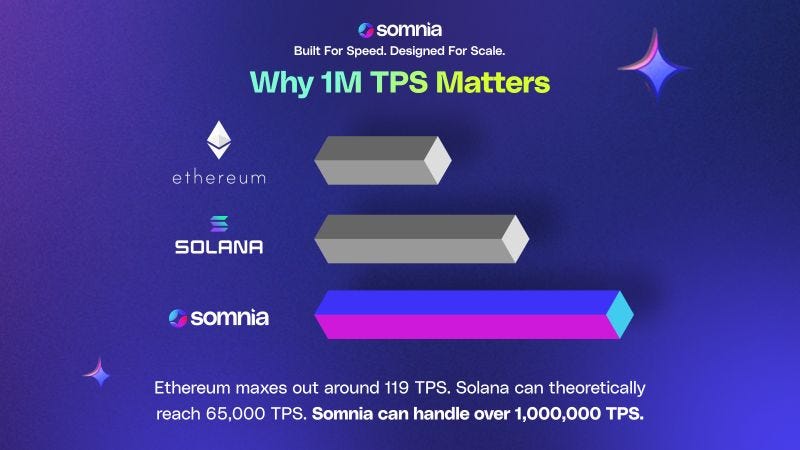 somnia

Built For Speed. Designed For Scale.

Why 1M TPS Matters

ethereum

SOLANA

somnia

Ethereum maxes out around 119 TPS. Solana can theoretically reach 65,000 TPS. Somnia can handle over 1,000,000 TPS.